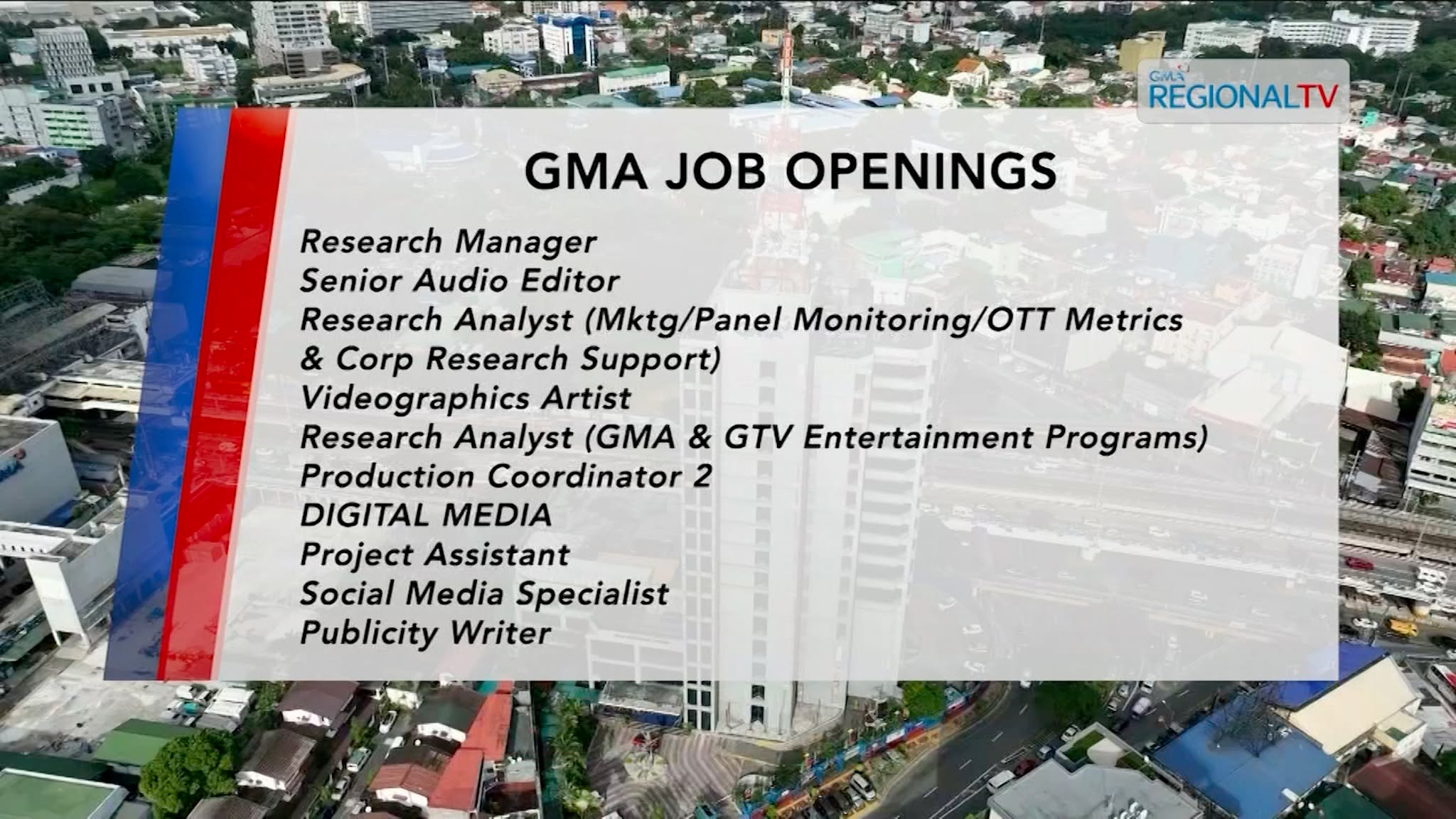 GMA REGIONALTV

GMA JOB OPENINGS

Research Manager
Senior Audio Editor
Research Analyst (Mktg/Panel Monitoring/OTT Metrics & Corp Research Support)
Videographics Artist
Research Analyst (GMA & GTV Entertainment Programs)
Production Coordinator 2
DIGITAL MEDIA
Project Assistant
Social Media Specialist
Publicity Writer